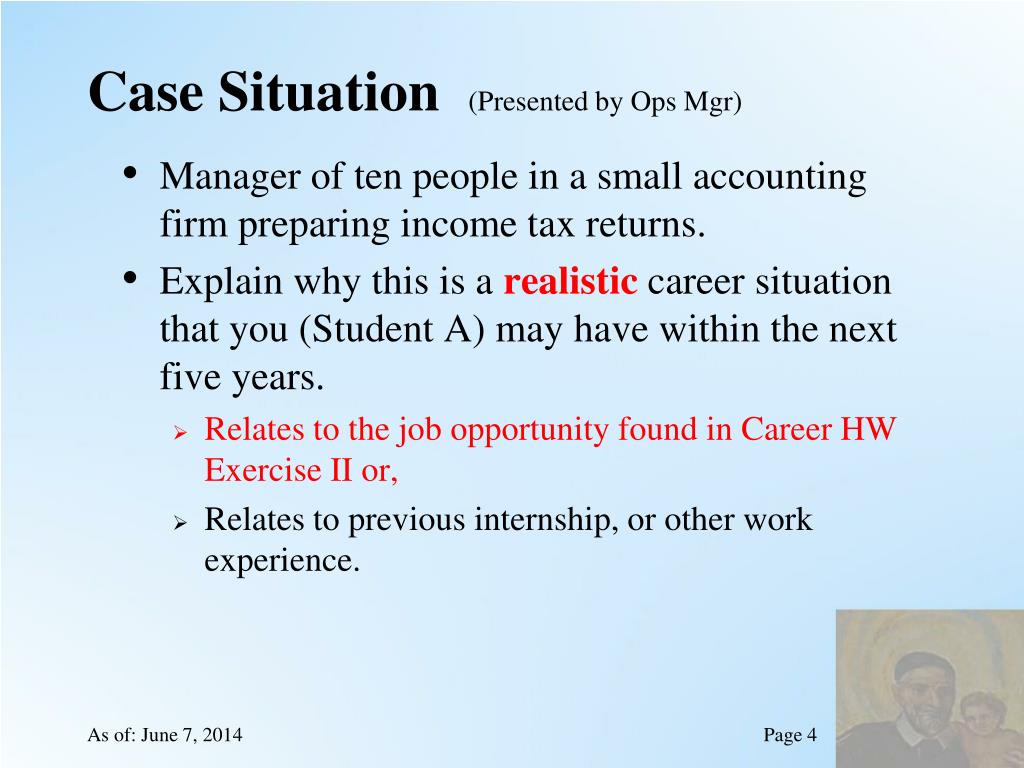 Case Situation (Presented by Ops Mgr)

• Manager of ten people in a small accounting firm preparing income tax returns.

• Explain why this is a realistic career situation that you (Student A) may have within the next five years.

➢ Relates to the job opportunity found in Career HW Exercise II or,

➢ Relates to previous internship, or other work experience.

As of: June 7, 2014

Page 4